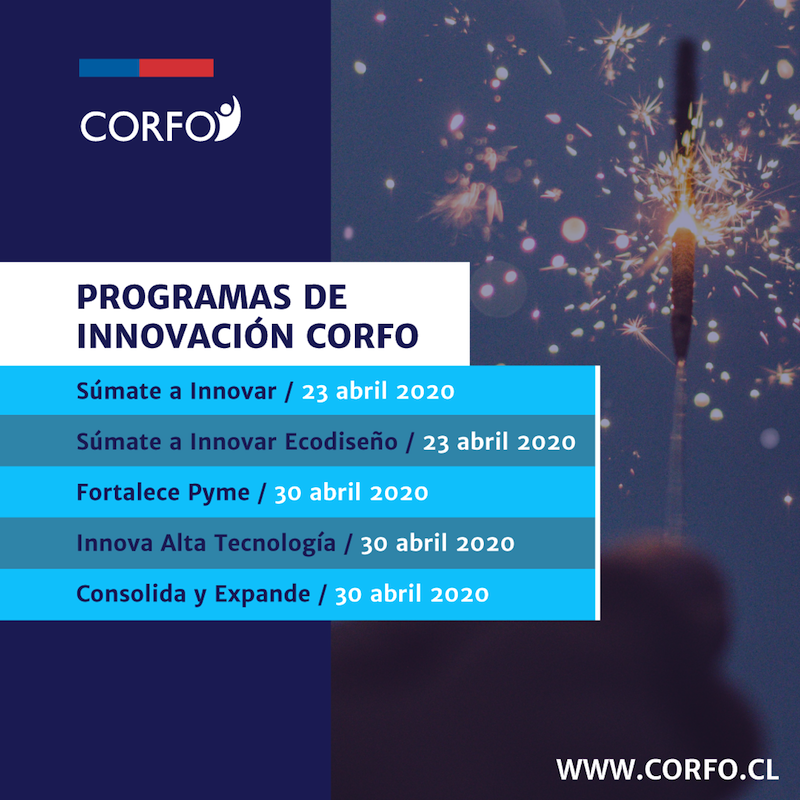 CORFO

PROGRAMAS DE INNOVACIÓN CORFO

Súmate a Innovar / 23 abril 2020

Súmate a Innovar Ecodiseño / 23 abril 2020

Fortalece Pyme / 30 abril 2020

Innova Alta Tecnología / 30 abril 2020

Consolida y Expande / 30 abril 2020

WWW.CORFO.CL